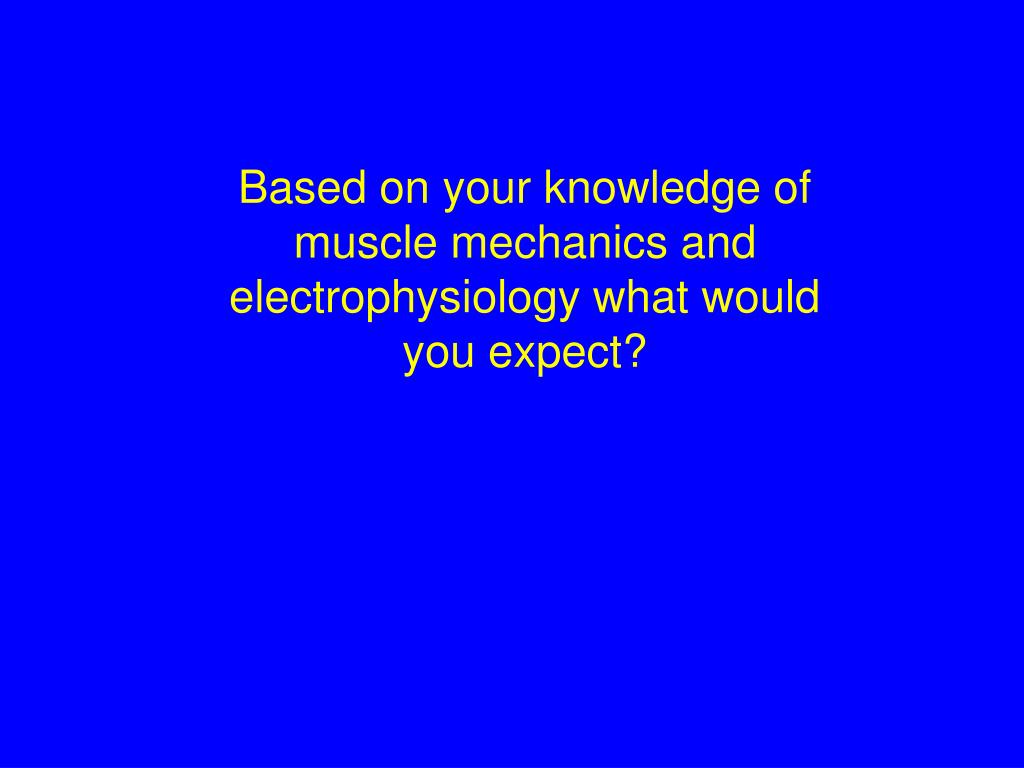 Based on your knowledge of muscle mechanics and electrophysiology what would you expect?